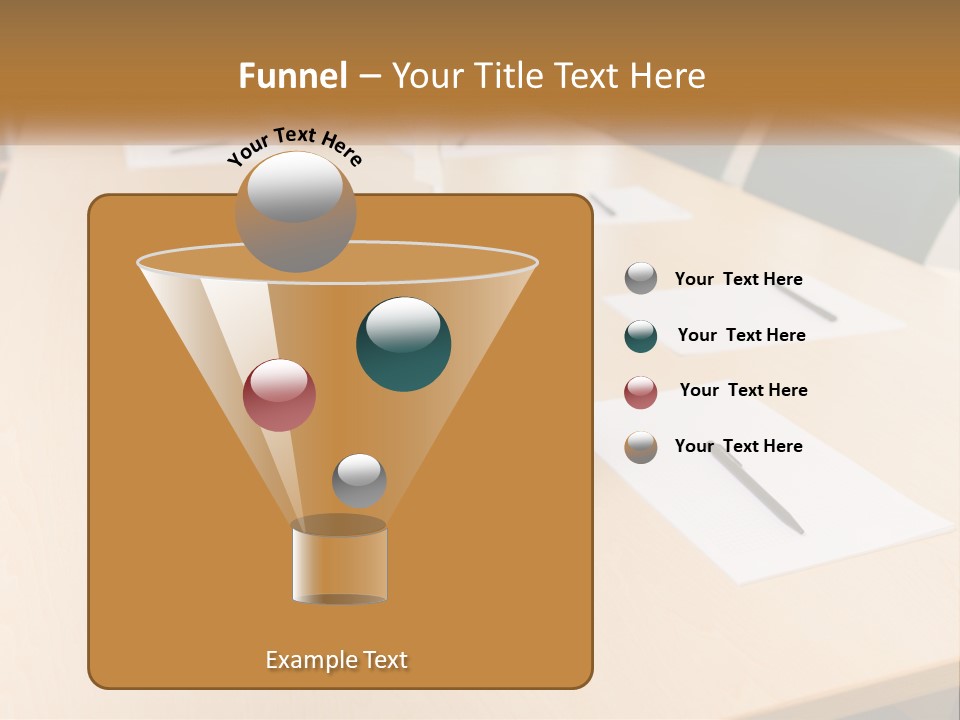 Funnel – Your Title Text Here

Your Text Here

Your Text Here

Your Text Here

Your Text Here

Your Text Here

Example Text